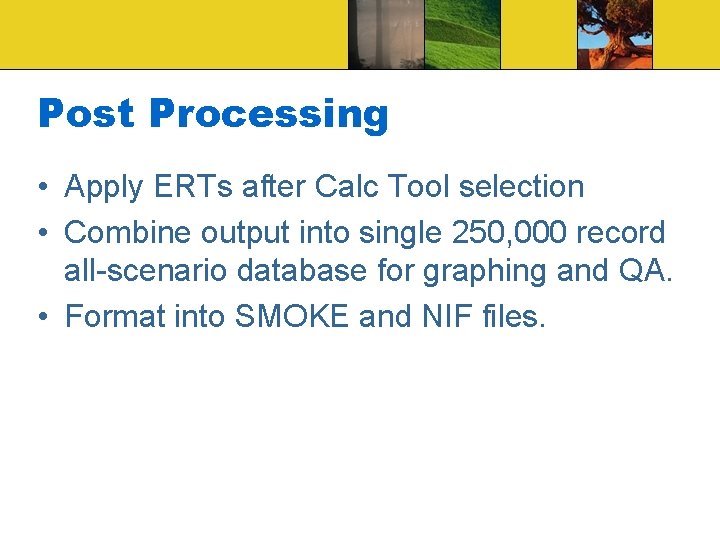 Post Processing

• Apply ERTs after Calc Tool selection
• Combine output into single 250,000 record all-scenario database for graphing and QA.
• Format into SMOKE and NIF files.